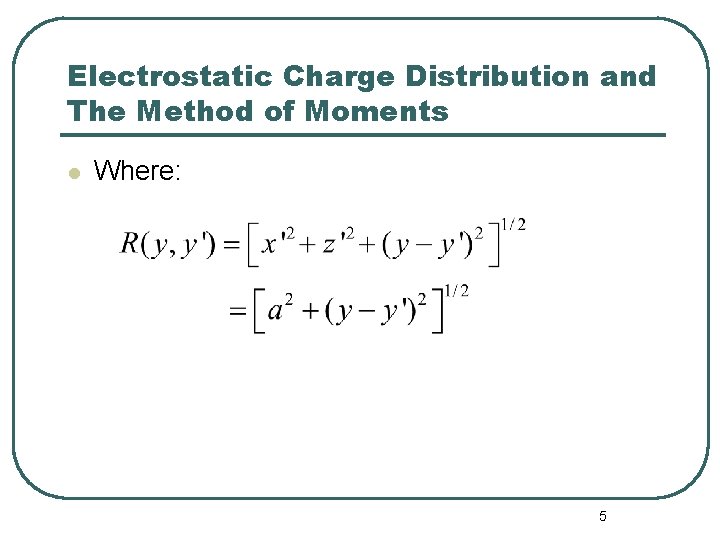 Electrostatic Charge Distribution and The Method of Moments

Where:

$R(y, y') = \left[ x'^2 + z'^2 + (y - y')^2 \right]^{1/2}$

$= \left[ a^2 + (y - y')^2 \right]^{1/2}$

5